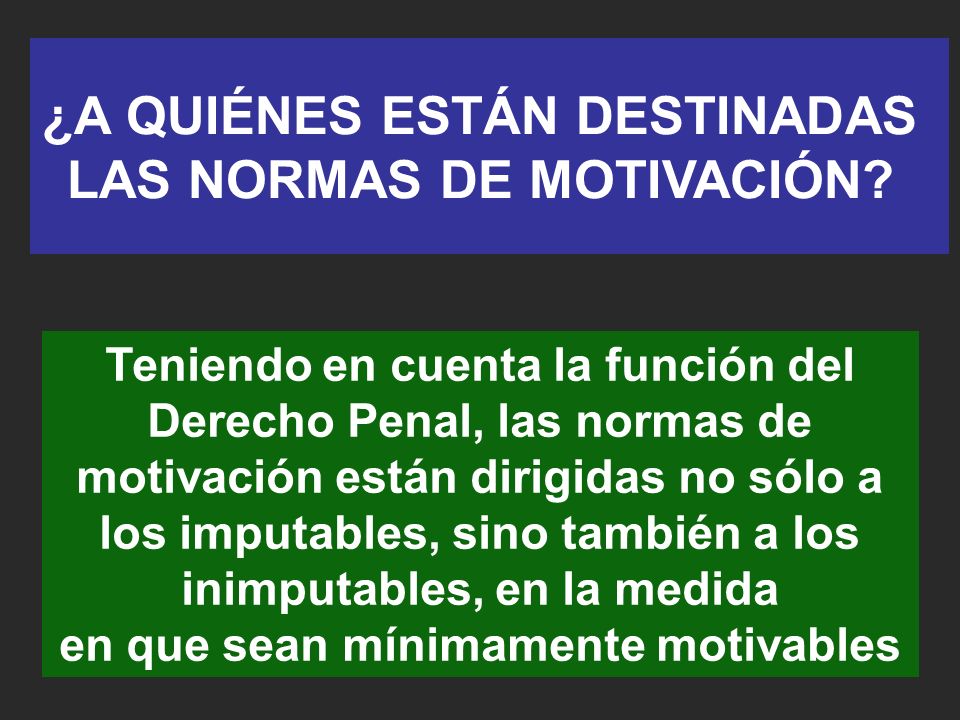 ¿A QUIÉNES ESTÁN DESTINADAS LAS NORMAS DE MOTIVACIÓN?

Teniendo en cuenta la función del Derecho Penal, las normas de motivación están dirigidas no sólo a los imputables, sino también a los inimputables, en la medida en que sean mínimamente motivables